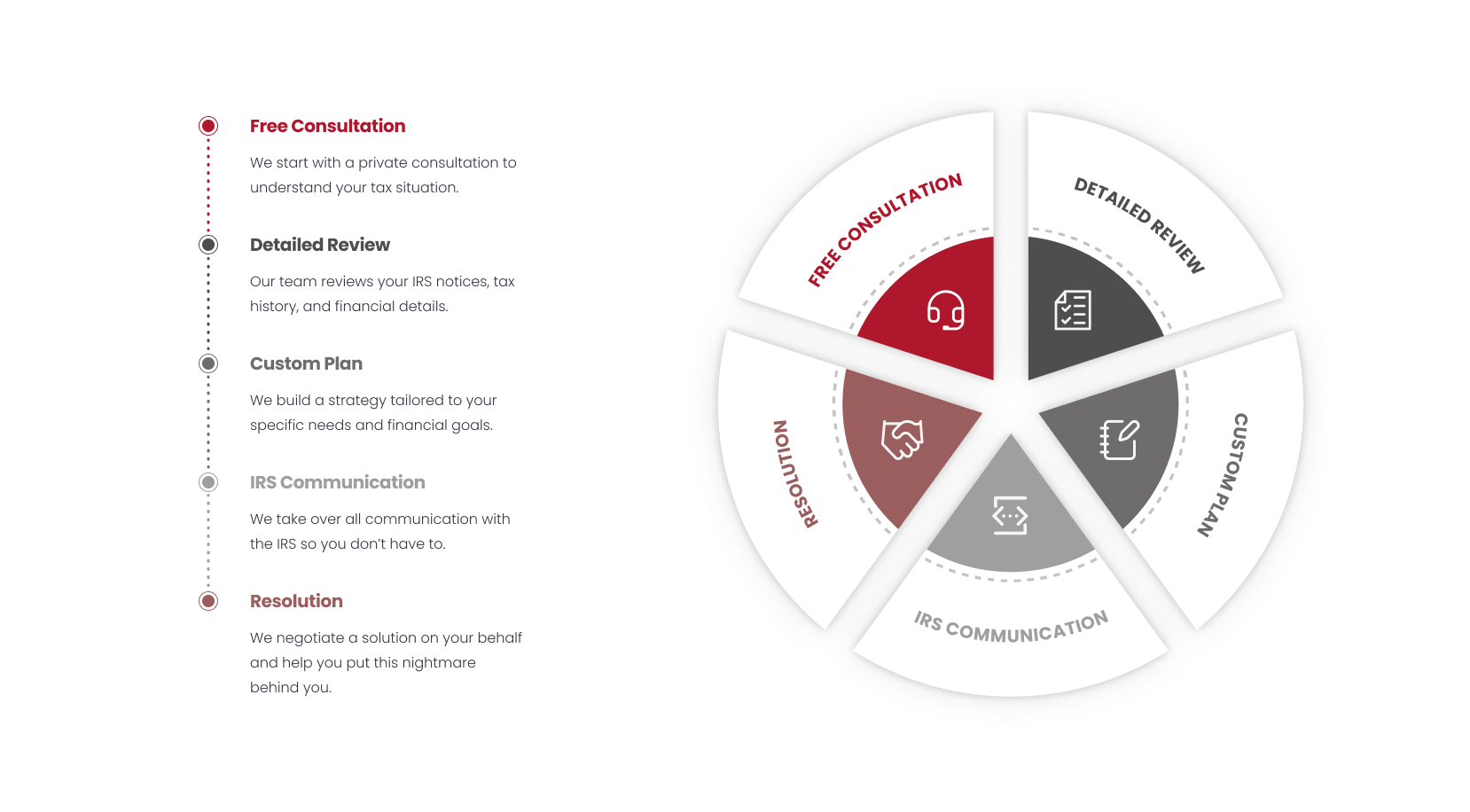 Free Consultation

We start with a private consultation to understand your tax situation.

Detailed Review

Our team reviews your IRS notices, tax history, and financial details.

Custom Plan

We build a strategy tailored to your specific needs and financial goals.

IRS Communication

We take over all communication with the IRS so you don't have to.

Resolution

We negotiate a solution on your behalf and help you put this nightmare behind you.

FREE CONSULTATION

DETAILED REVIEW

CUSTOM PLAN

IRS COMMUNICATION

RESOLUTION